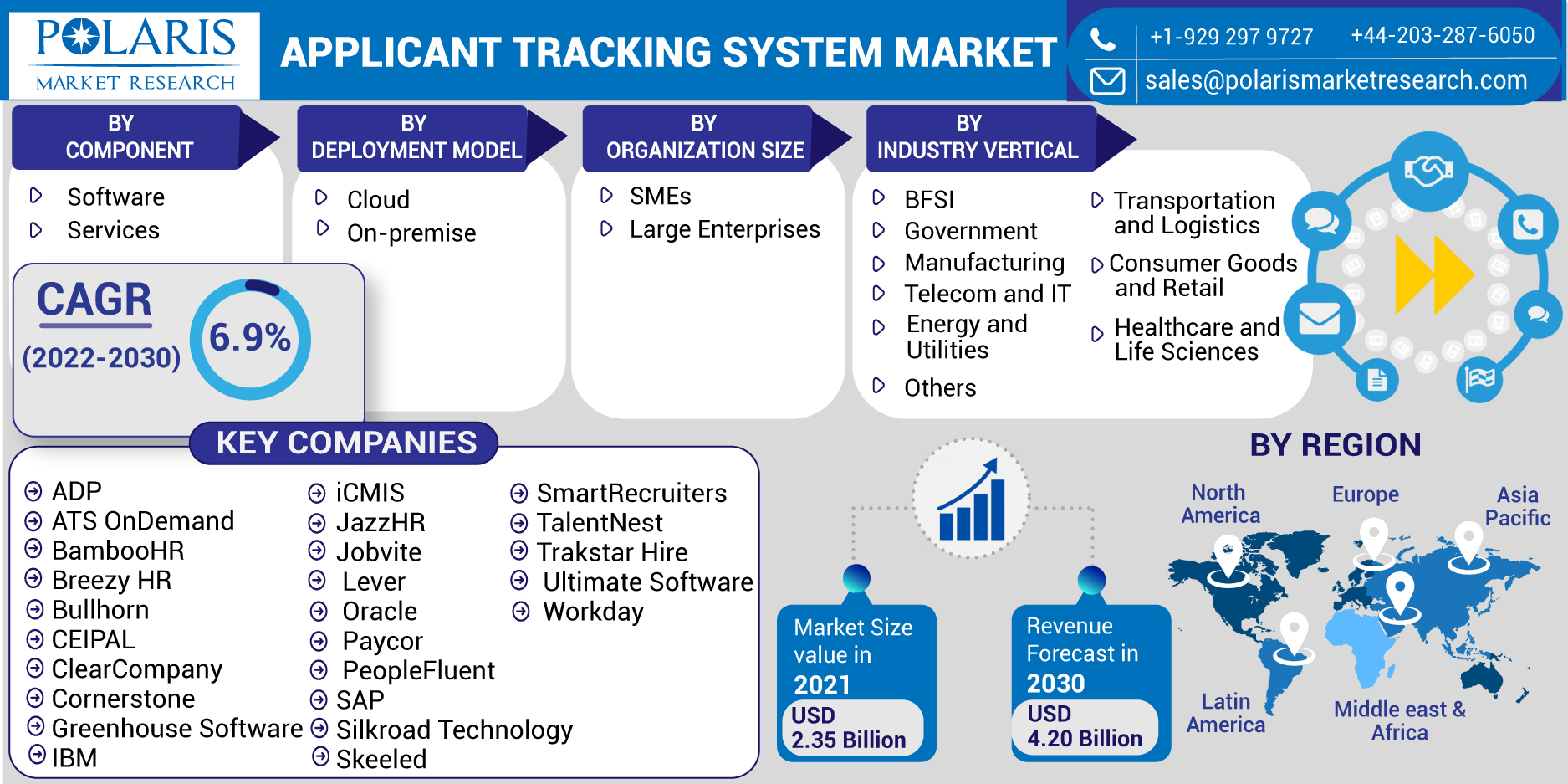 POLARIS
MARKET RESEARCH

APPLICANT TRACKING SYSTEM MARKET

+1-929 297 9727 +44-203-287-6050
sales@polarismarketresearch.com

BY COMPONENT
Software
Services

BY DEPLOYMENT MODEL
Cloud
On-premise

BY ORGANIZATION SIZE
SMEs
Large Enterprises

BY INDUSTRY VERTICAL
BFSI
Government
Manufacturing
Telecom and IT
Energy and Utilities
Others
Transportation and Logistics
Consumer Goods and Retail
Healthcare and Life Sciences

CAGR
(2022-2030)
6.9%

KEY COMPANIES
ADP
ATS OnDemand
BambooHR
Breezy HR
Bullhorn
CEIPAL
ClearCompany
Cornerstone
Greenhouse Software
IBM
iCMIS
JazzHR
Jobvite
Lever
Oracle
Paycor
PeopleFluent
SAP
Silkroad Technology
Skeeled
SmartRecruiters
TalentNest
Trakstar Hire
Ultimate Software
Workday

Market Size value in 2021
USD 2.35 Billion

Revenue Forecast in 2030
USD 4.20 Billion

BY REGION
North America
Europe
Asia Pacific
Latin America
Middle east & Africa